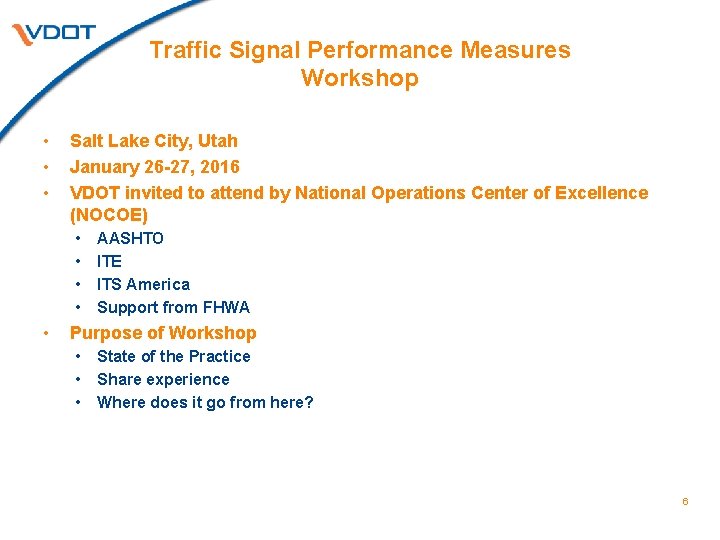 VDOT

Traffic Signal Performance Measures Workshop

• Salt Lake City, Utah
• January 26-27, 2016
• VDOT invited to attend by National Operations Center of Excellence (NOCOE)
  • AASHTO
  • ITE
  • ITS America
  • Support from FHWA
• Purpose of Workshop
  • State of the Practice
  • Share experience
  • Where does it go from here?

6